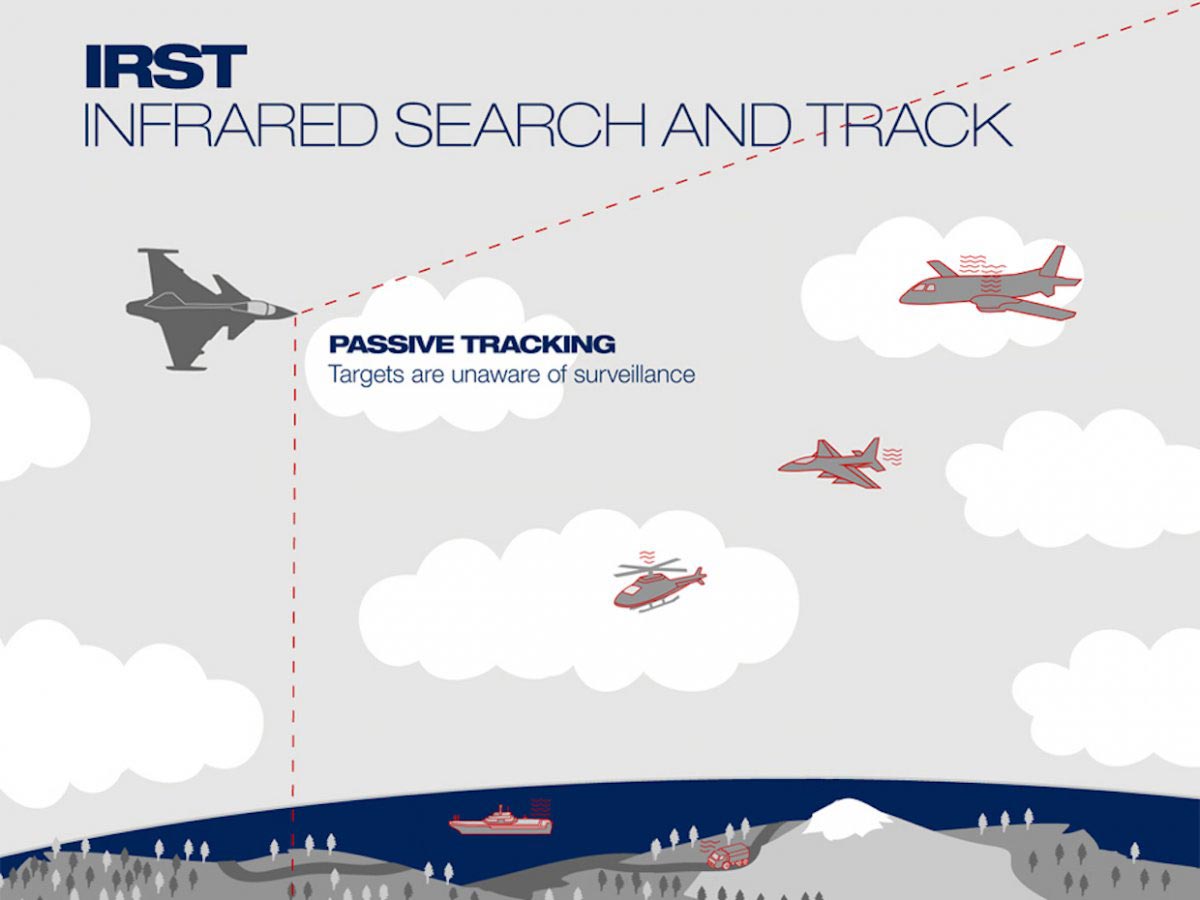 IRST
INFRARED SEARCH AND TRACK

PASSIVE TRACKING
Targets are unaware of surveillance